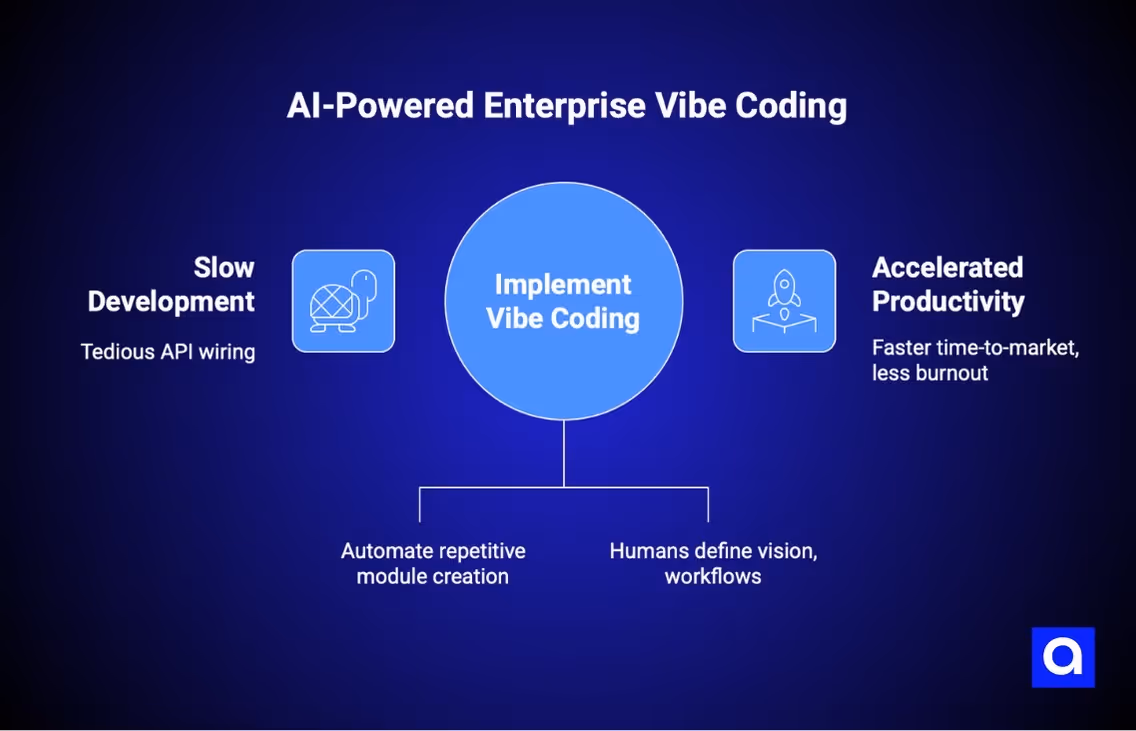 AI-Powered Enterprise Vibe Coding

Slow Development

Tedious API wiring

Implement Vibe Coding

Accelerated Productivity

Faster time-to-market, less burnout

Automate repetitive module creation

Humans define vision, workflows

a